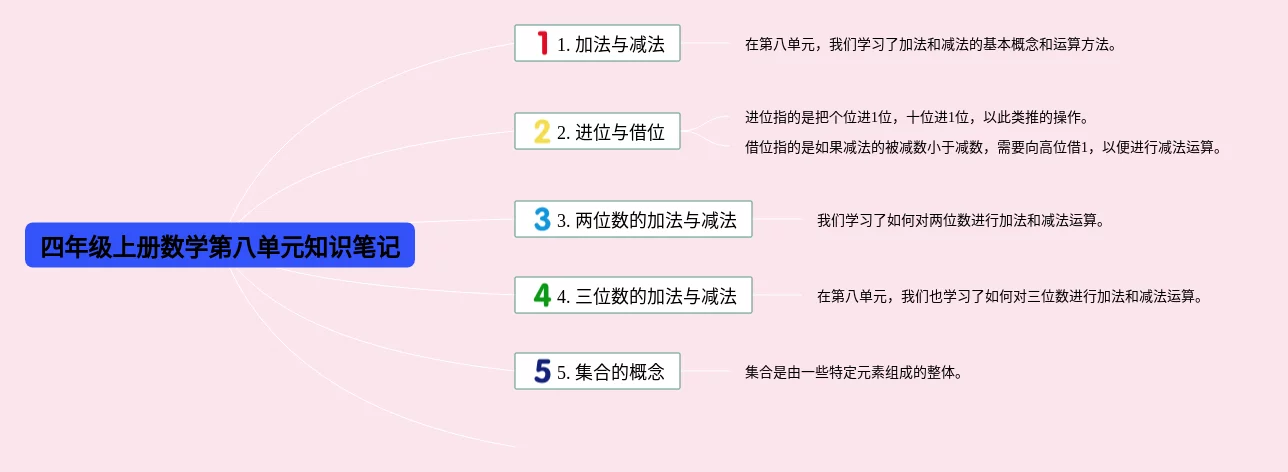 四年级上册数学第八单元知识笔记

1 1. 加法与减法

在第八单元，我们学习了加法和减法的基本概念和运算方法。

2 2. 进位与借位

进位指的是把个位进1位，十位进1位，以此类推的操作。

借位指的是如果减法的被减数小于减数，需要向高位借1，以便进行减法运算。

3 3. 两位数的加法与减法

我们学习了如何对两位数进行加法和减法运算。

4 4. 三位数的加法与减法

在第八单元，我们也学习了如何对三位数进行加法和减法运算。

5 5. 集合的概念

集合是由一些特定元素组成的整体。